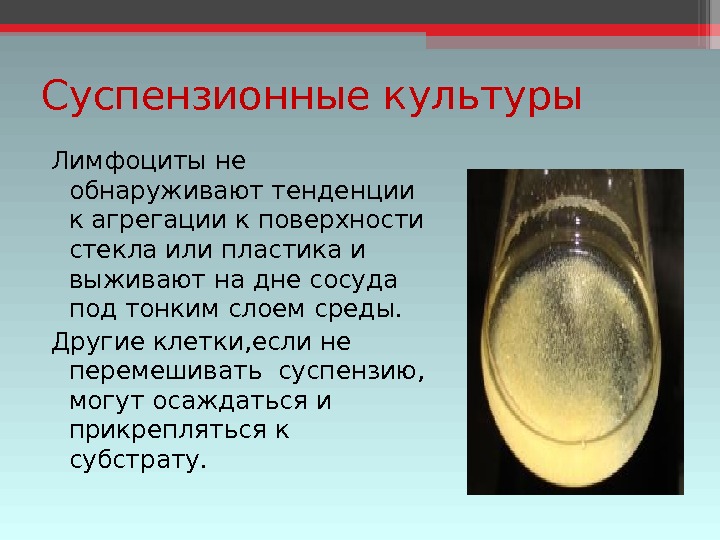 Суспензионные культуры

Лимфоциты не обнаруживают тенденции к агрегации к поверхности стекла или пластика и выживают на дне сосуда под тонким слоем среды.

Другие клетки,если не перемешивать суспензию, могут осаждаться и прикрепляться к субстрату.